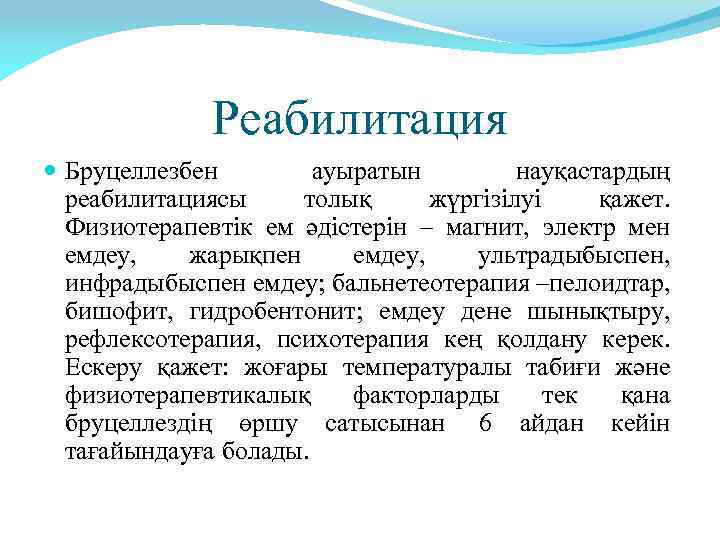 Реабилитация

Бруцеллезбен ауыратын науқастардың реабилитациясы толық жүргізілуі қажет. Физиотерапевтік ем әдістерін – магнит, электр мен емдеу, жарықпен емдеу, ультрадыбыспен, инфрадыбыспен емдеу; бальнетеотерапия –пелоидтар, бишофит, гидробентонит; емдеу дене шынықтыру, рефлексотерапия, психотерапия кең қолдану керек. Ескеру қажет: жоғары температуралы табиғи және физиотерапевтикалық факторларды тек қана бруцеллездің өршу сатысынан 6 айдан кейін тағайындауға болады.